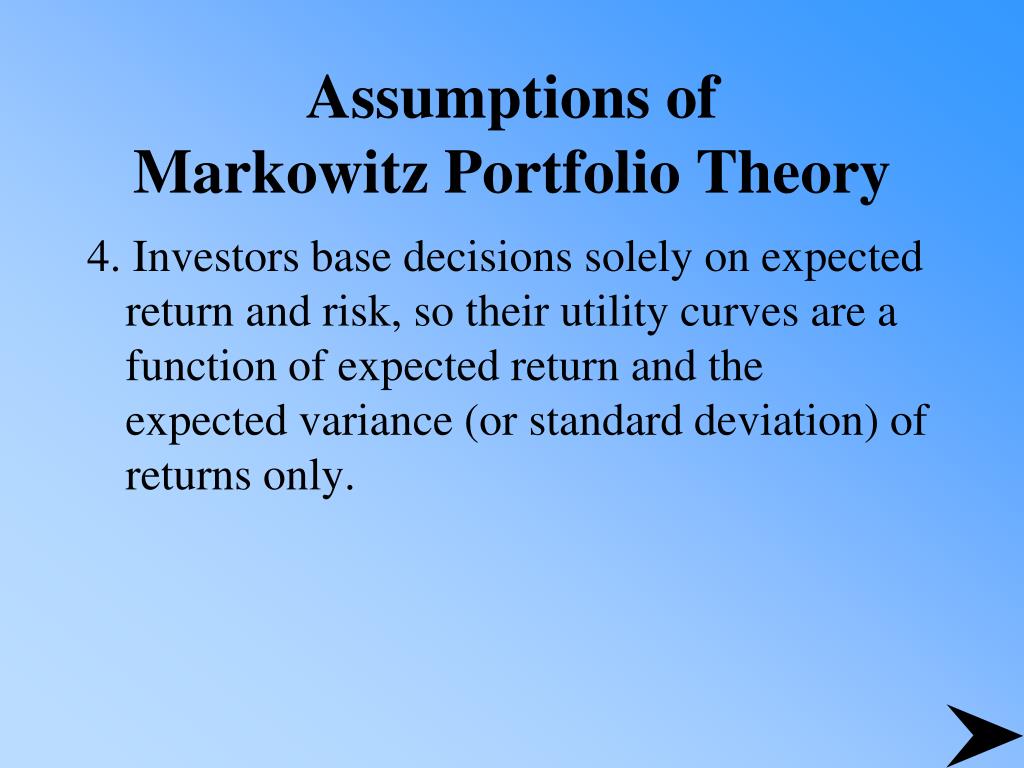 Assumptions of
Markowitz Portfolio Theory

4. Investors base decisions solely on expected return and risk, so their utility curves are a function of expected return and the expected variance (or standard deviation) of returns only.